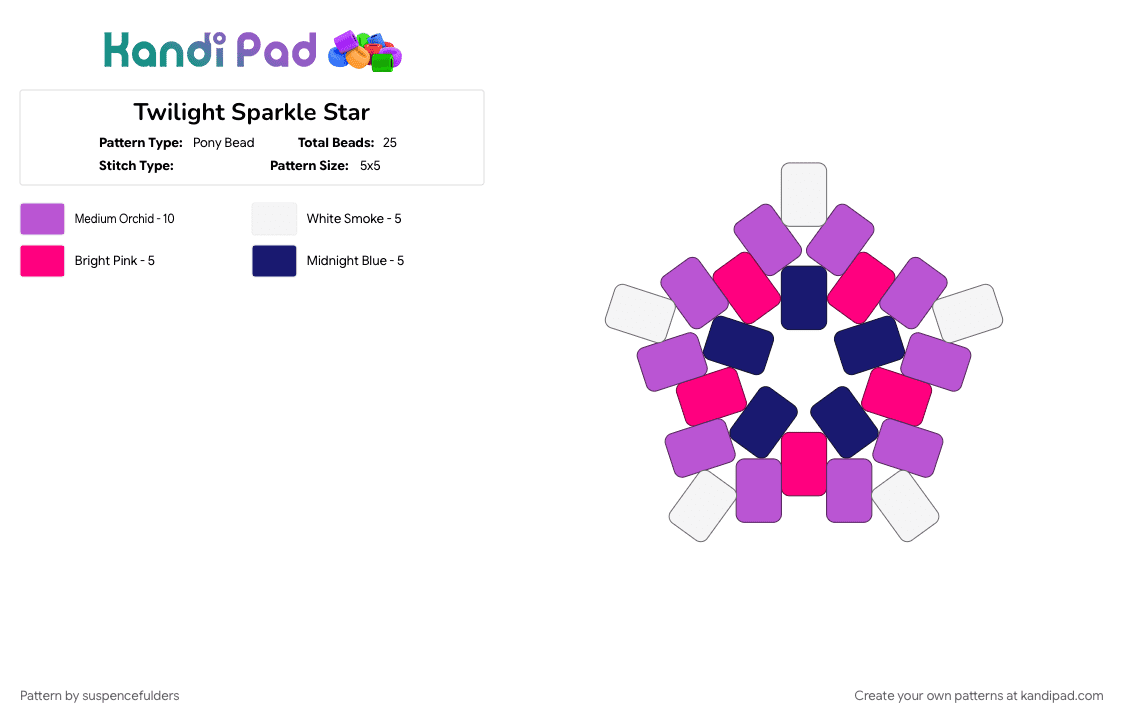 Kandi Pad

Twilight Sparkle Star

Pattern Type: Pony Bead Total Beads: 25
Stitch Type: Pattern Size: 5x5

Medium Orchid - 10
White Smoke - 5
Bright Pink - 5
Midnight Blue - 5

Pattern by suspencefulders
Create your own patterns at kandipad.com